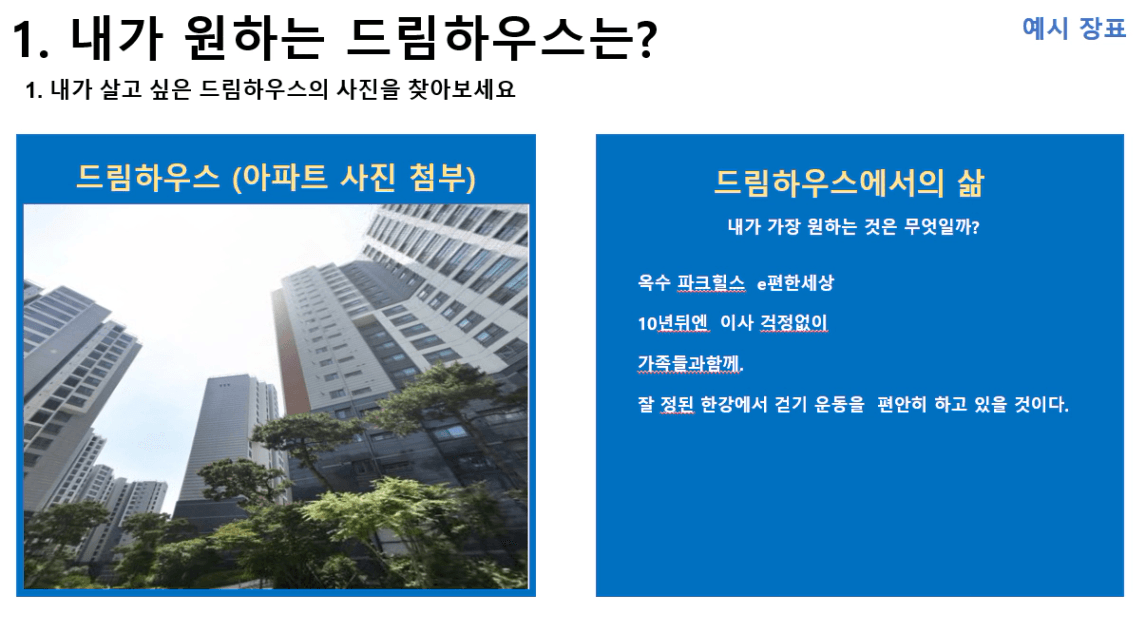 1. 내가 원하는 드림하우스는?

예시 장표

1. 내가 살고 싶은 드림하우스의 사진을 찾아보세요

드림하우스 (아파트 사진 첨부)

드림하우스에서의 삶

내가 가장 원하는 것은 무엇일까?

옥수 파크힐스 e편한세상

10년뒤엔 이사 걱정없이

가족들과함께.

잘 정된 한강에서 걷기 운동을 편안히 하고 있을 것이다.